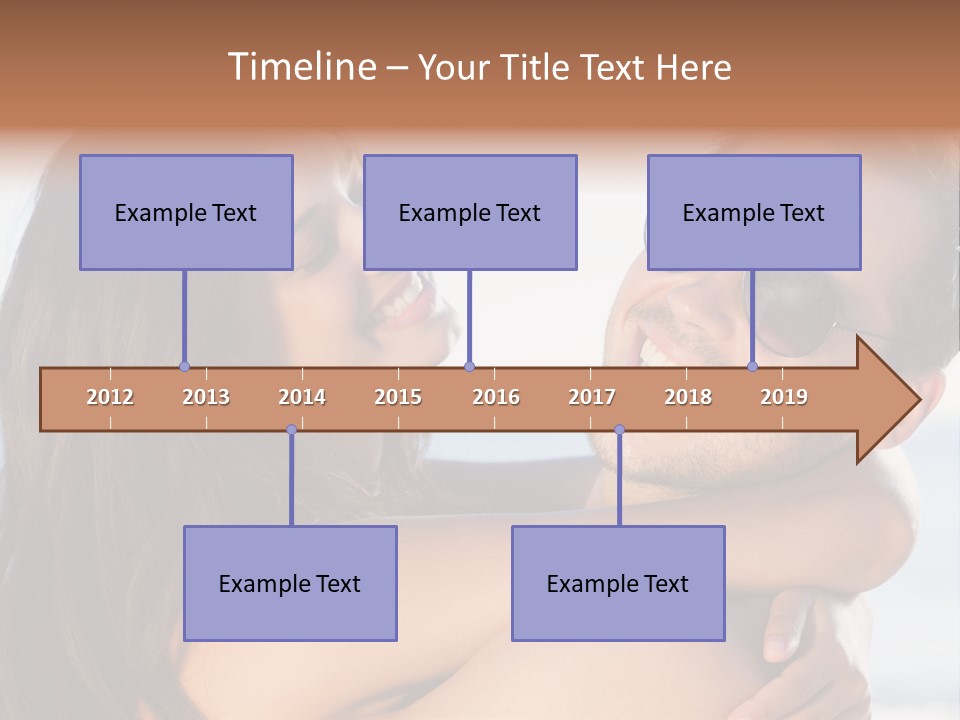 Timeline – Your Title Text Here

Example Text

Example Text

Example Text

2012 2013 2014 2015 2016 2017 2018 2019

Example Text

Example Text